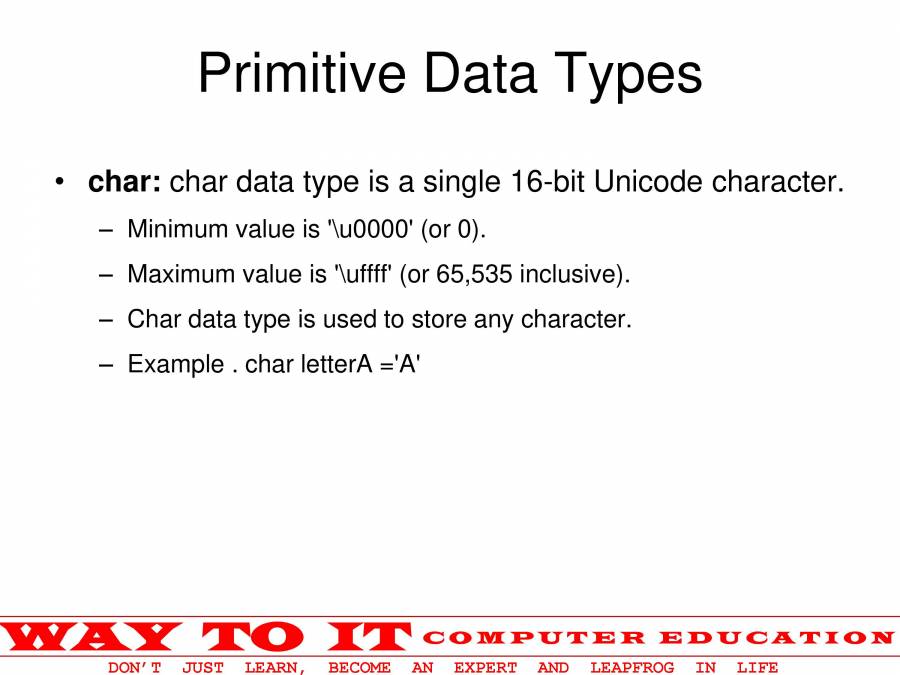 Primitive Data Types

• **char:** char data type is a single 16-bit Unicode character.
  – Minimum value is '\u0000' (or 0).
  – Maximum value is '\uffff' (or 65,535 inclusive).
  – Char data type is used to store any character.
  – Example . char letterA ='A'

WAY TO IT COMPUTER EDUCATION
DON'T JUST LEARN, BECOME AN EXPERT AND LEAPFROG IN LIFE